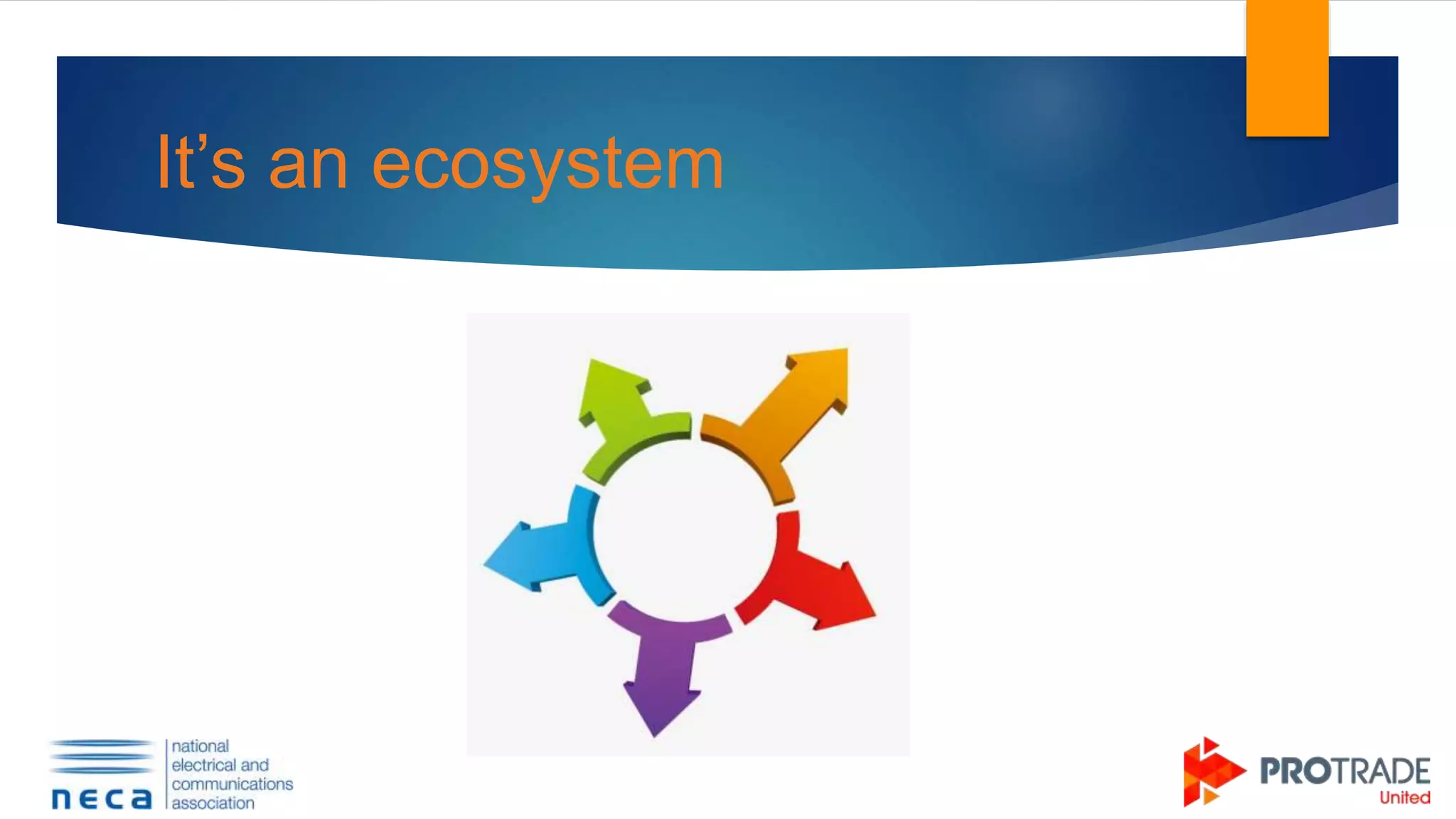 It's an ecosystem

neca

national electrical and communications association

PROTRADE United